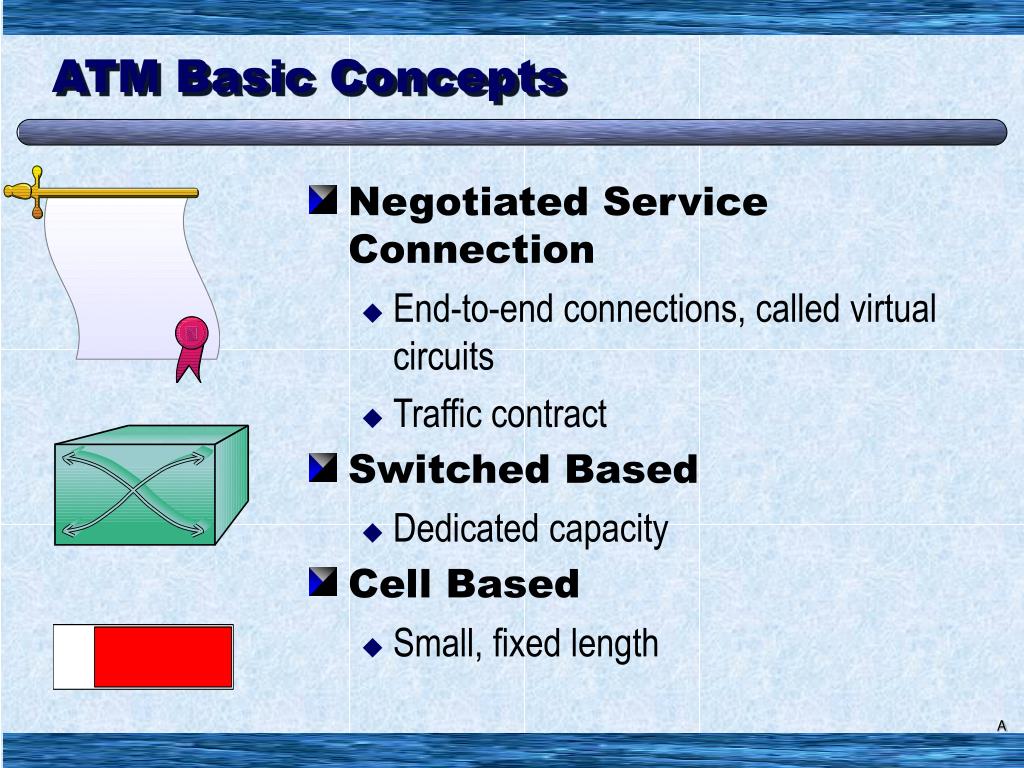 ATM Basic Concepts

Negotiated Service Connection

End-to-end connections, called virtual circuits

Traffic contract

Switched Based

Dedicated capacity

Cell Based

Small, fixed length

A